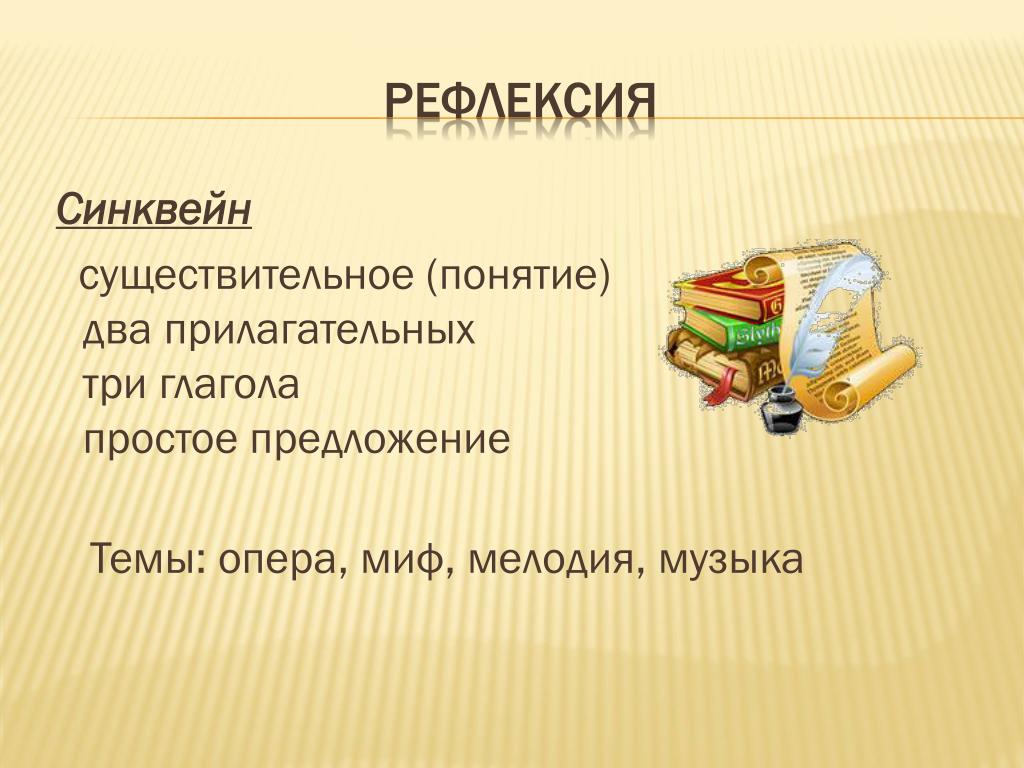 РЕФЛЕКСИЯ

Синквейн

существительное (понятие)
два прилагательных
три глагола
простое предложение

Темы: опера, миф, мелодия, музыка